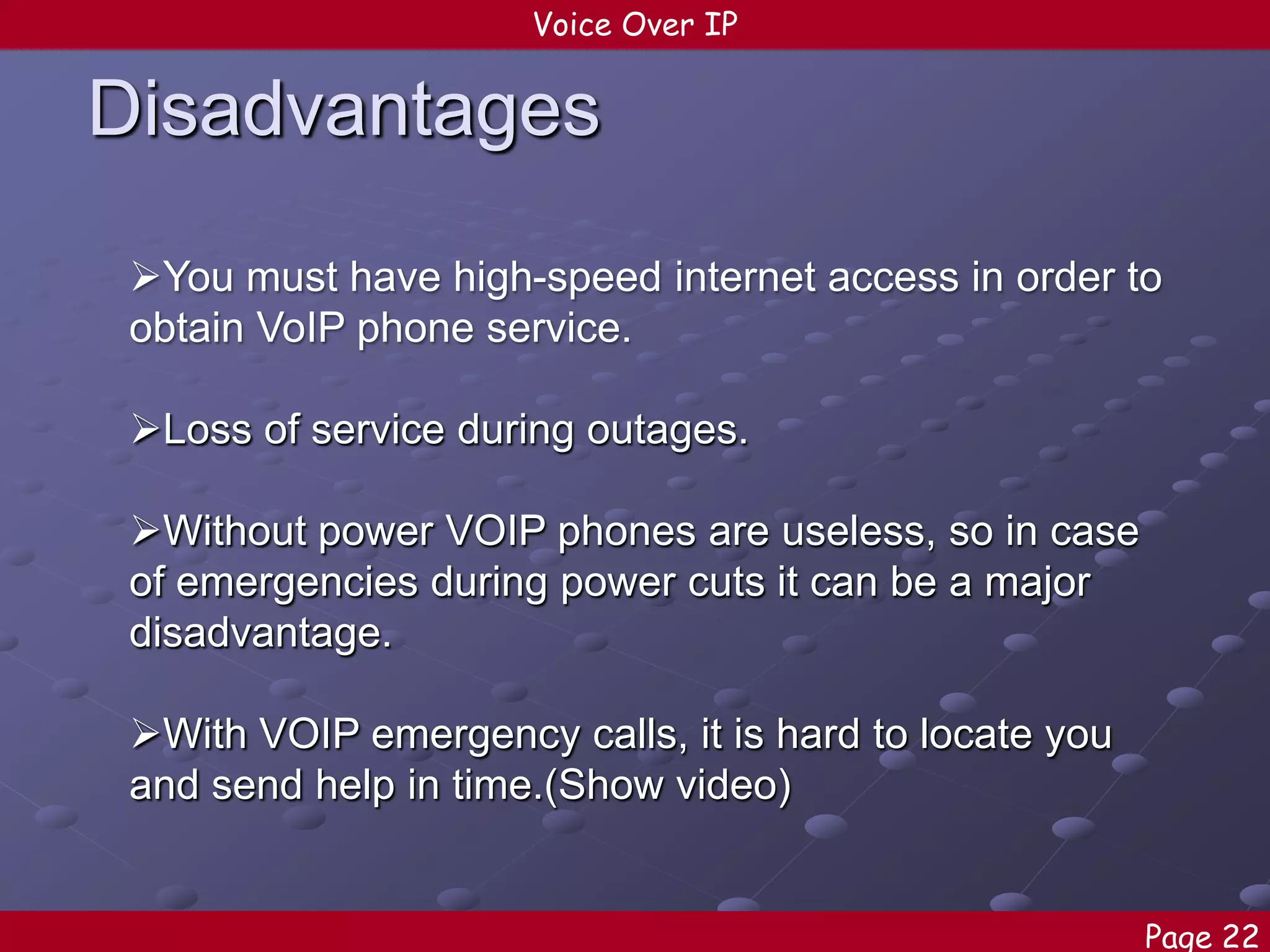 Voice Over IP

Disadvantages

➢You must have high-speed internet access in order to obtain VoIP phone service.

➢Loss of service during outages.

➢Without power VOIP phones are useless, so in case of emergencies during power cuts it can be a major disadvantage.

➢With VOIP emergency calls, it is hard to locate you and send help in time.(Show video)

Page 22